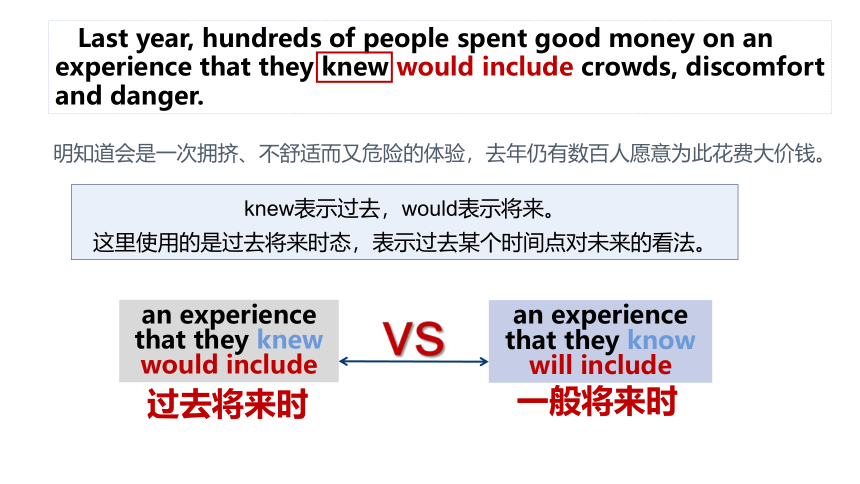 Last year, hundreds of people spent good money on an experience that they knew would include crowds, discomfort and danger.

明知道会是一次拥挤、不舒适而又危险的体验，去年仍有数百人愿意为此花费大价钱。

knew表示过去，would表示将来。
这里使用的是过去将来时态，表示过去某个时间点对未来的看法。

an experience that they knew would include

过去将来时

VS

an experience that they know will include

一般将来时